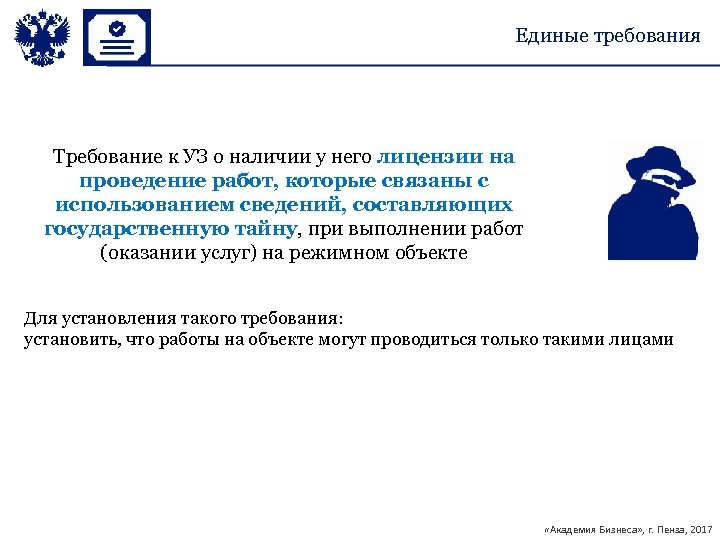 Единые требования

Требование к УЗ о наличии у него лицензии на проведение работ, которые связаны с использованием сведений, составляющих государственную тайну, при выполнении работ (оказании услуг) на режимном объекте

Для установления такого требования:
установить, что работы на объекте могут проводиться только такими лицами

«Академия Бизнеса», г. Пенза, 2017